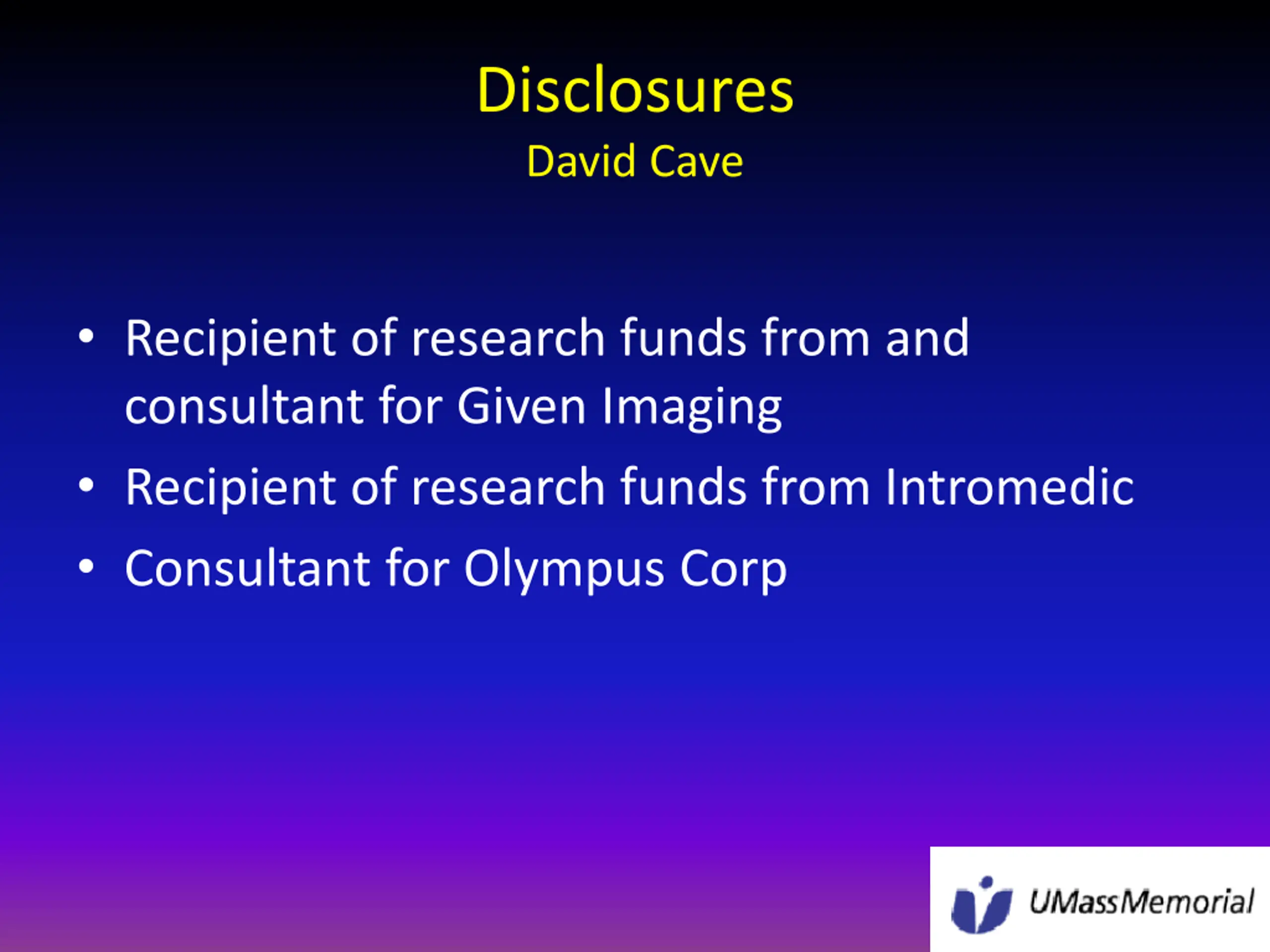 Disclosures
David Cave

• Recipient of research funds from and consultant for Given Imaging
• Recipient of research funds from Intromedic
• Consultant for Olympus Corp

UMassMemorial